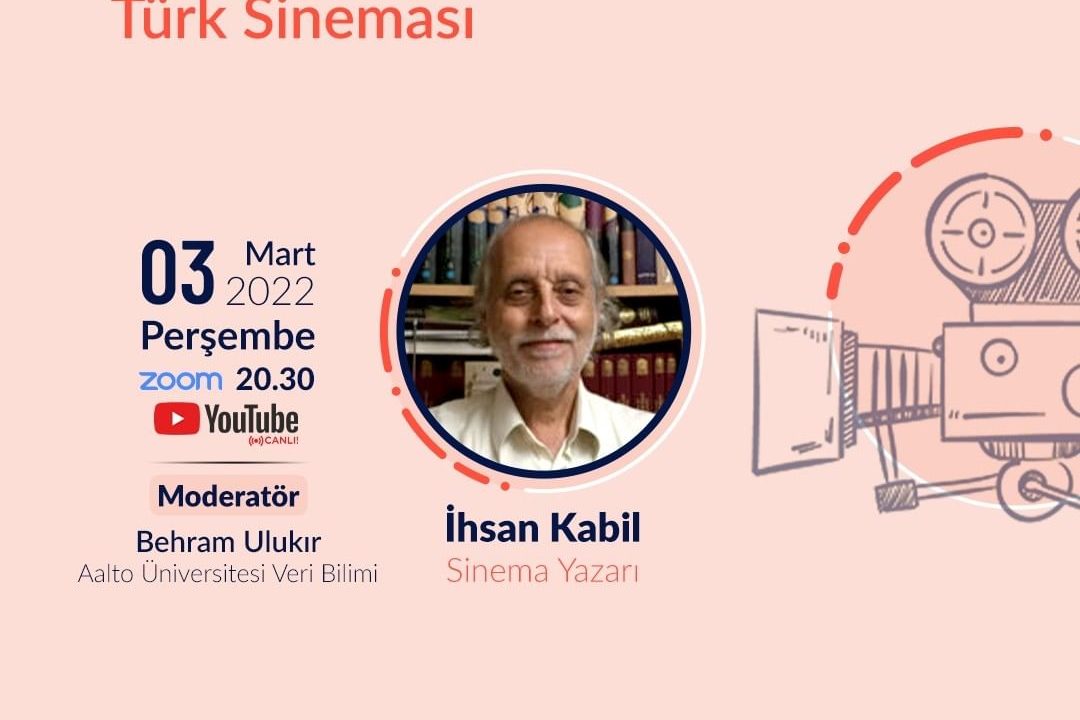 Türk Sineması

03 Mart 2022
Perşembe
zoom 20.30
YouTube
CANLI!

Moderatör
Behram Ulukır
Aalto Üniversitesi Veri Bilimi

İhsan Kabil
Sinema Yazarı